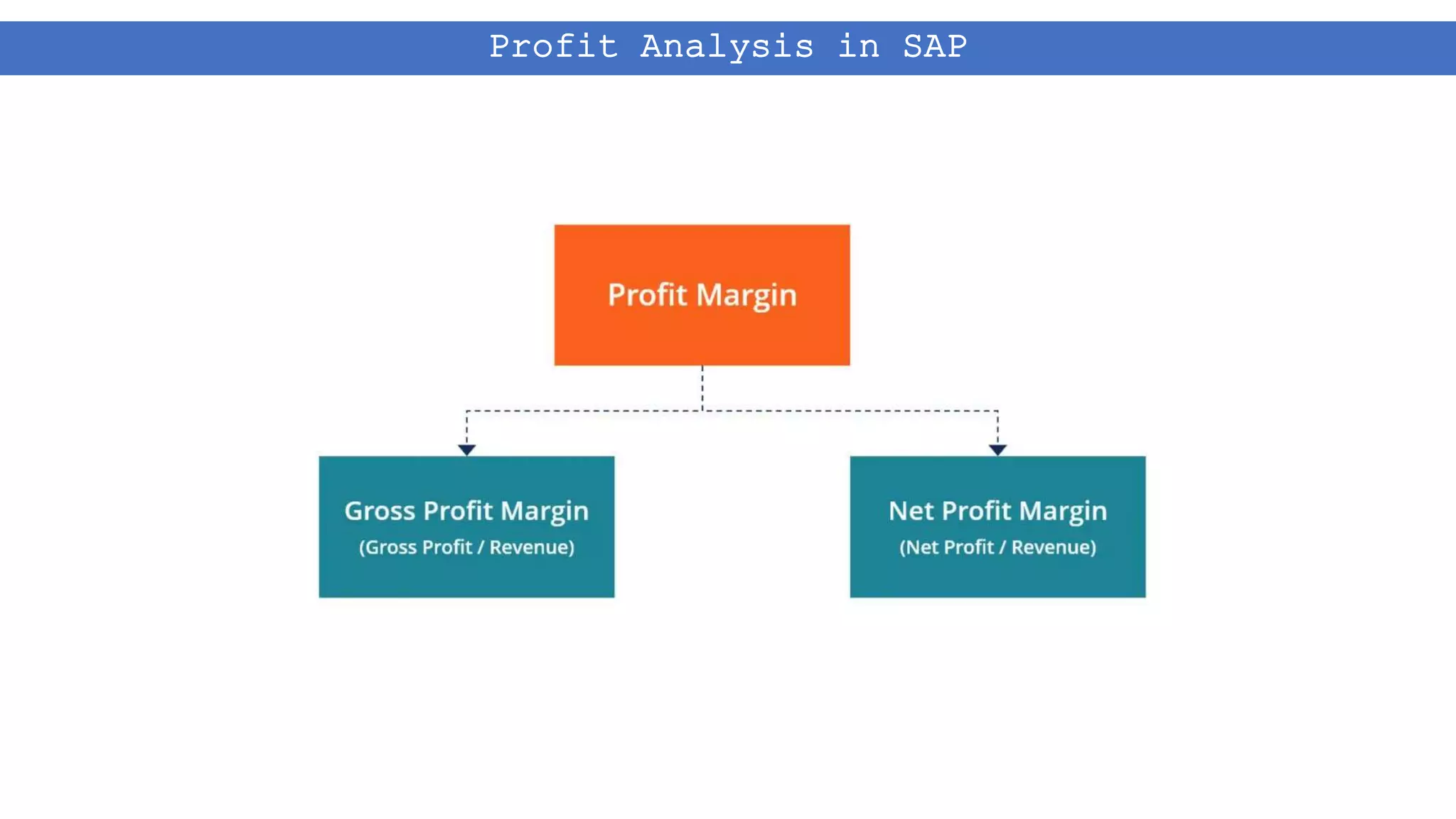 Profit Analysis in SAP

Profit Margin

Gross Profit Margin
(Gross Profit / Revenue)

Net Profit Margin
(Net Profit / Revenue)